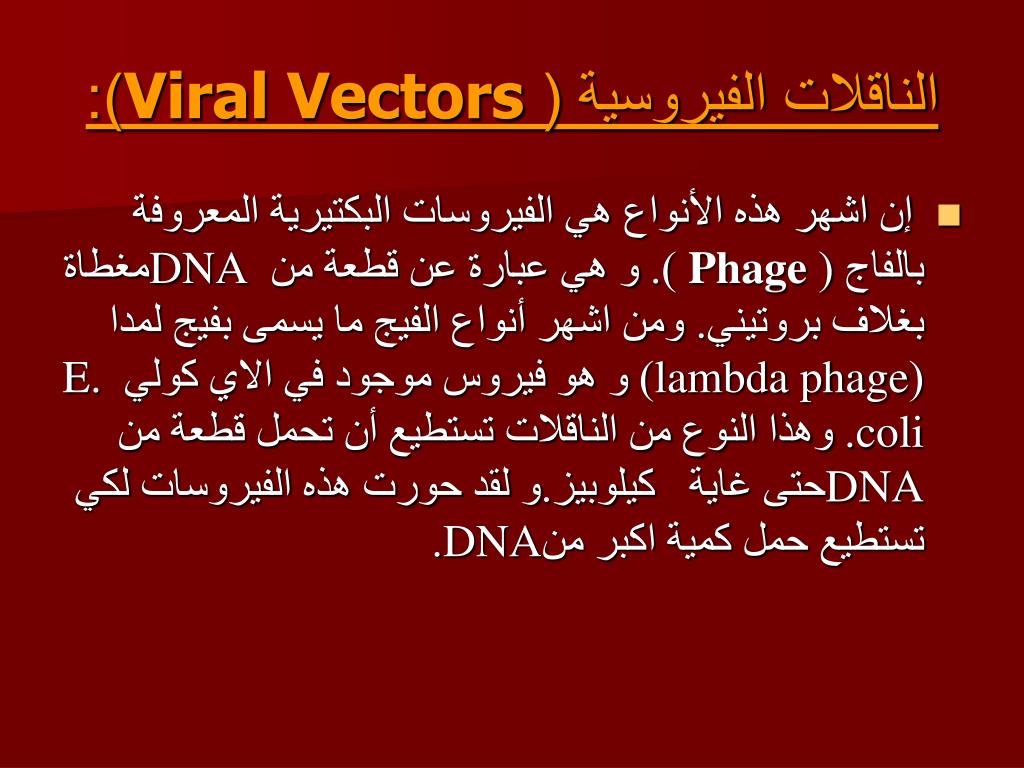 الناقلات الفيروسية ( Viral Vectors):

إن اشهر هذه الأنواع هي الفيروسات البكتيرية المعروفة بالفاج ( Phage ). و هي عبارة عن قطعة من DNAمغطاة بغلاف بروتيني. ومن اشهر أنواع الفيج ما يسمى بفيج لمدا (lambda phage) و هو فيروس موجود في الاي كولي E. coli. وهذا النوع من الناقلات تستطيع أن تحمل قطعة من DNAحتى غاية كيلوبيز.و لقد حورت هذه الفيروسات لكي تستطيع حمل كمية اكبر منDNA.